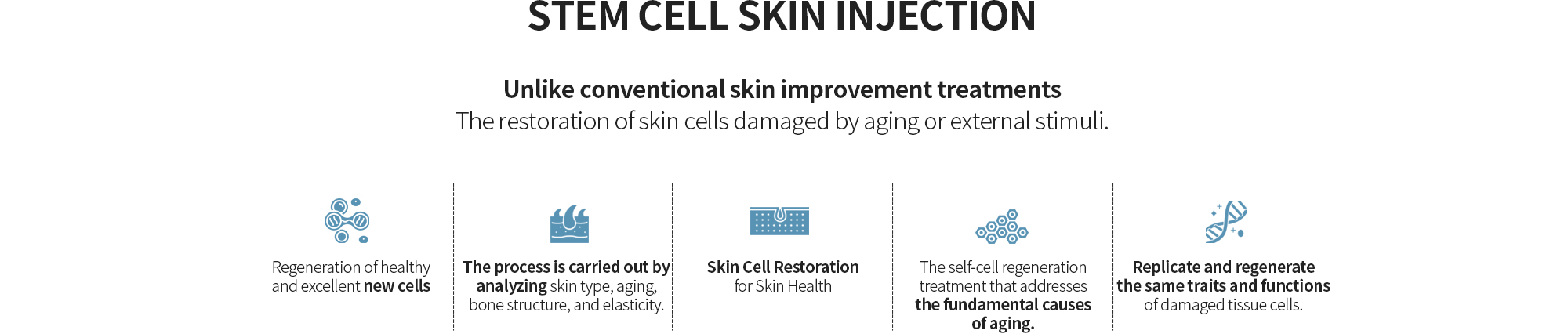 STEM CELL SKIN INJECTION

Unlike conventional skin improvement treatments
The restoration of skin cells damaged by aging or external stimuli.

Regeneration of healthy and excellent new cells

The process is carried out by analyzing skin type, aging, bone structure, and elasticity.

Skin Cell Restoration for Skin Health

The self-cell regeneration treatment that addresses the fundamental causes of aging.

Replicate and regenerate the same traits and functions of damaged tissue cells.